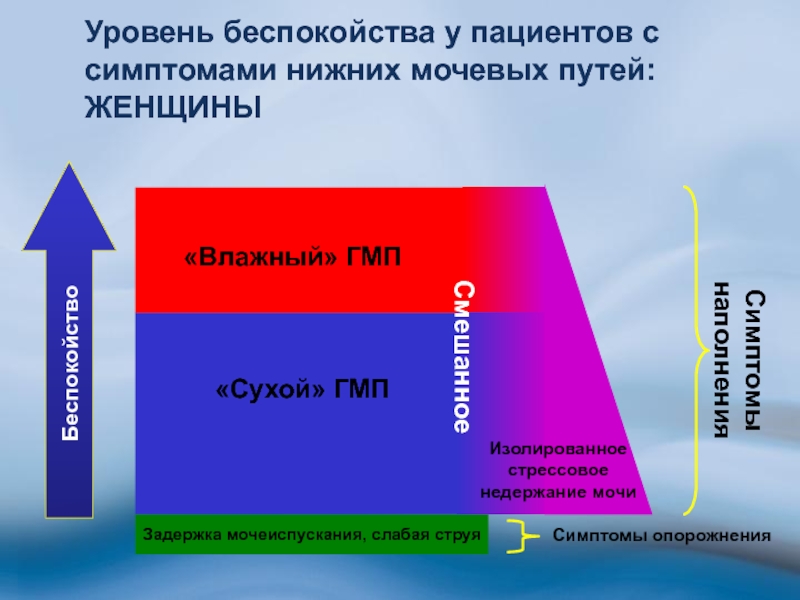 Уровень беспокойства у пациентов с симптомами нижних мочевых путей: ЖЕНЩИНЫ

Беспокойство

«Влажный» ГМП

«Сухой» ГМП

Смешанное

Изолированное стрессовое недержание мочи

Симптомы наполнения

Задержка мочеиспускания, слабая струя

Симптомы опорожнения